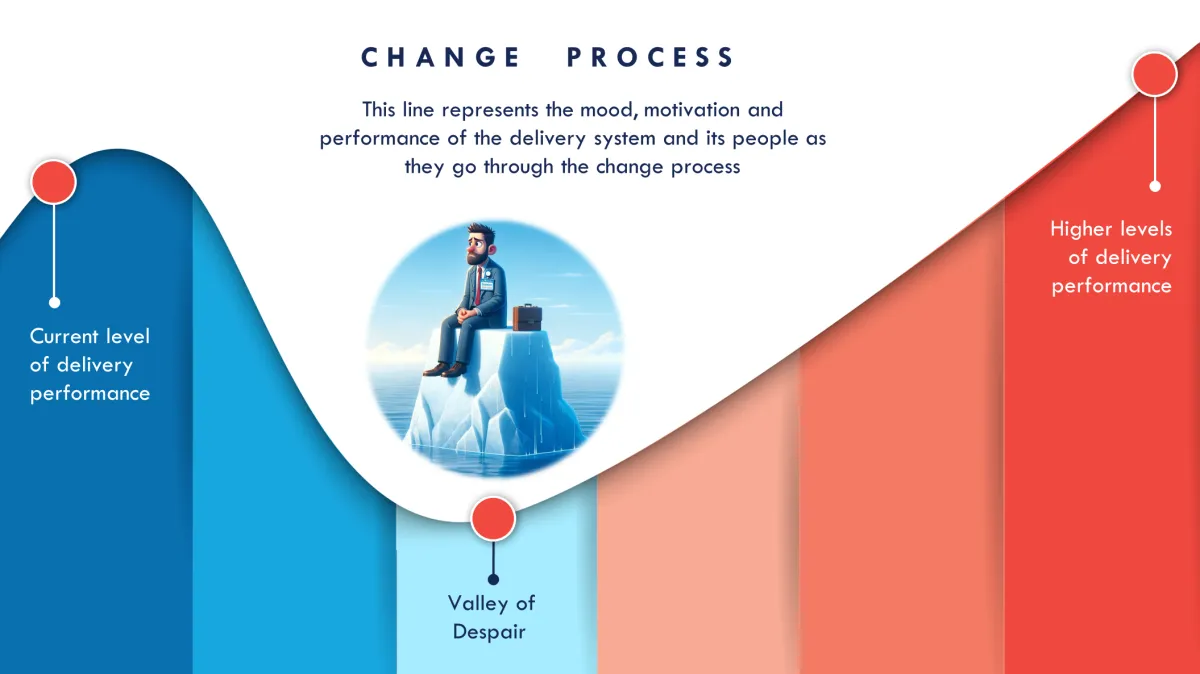 CHANGE PROCESS

This line represents the mood, motivation and performance of the delivery system and its people as they go through the change process

Current level of delivery performance

Valley of Despair

Higher levels of delivery performance